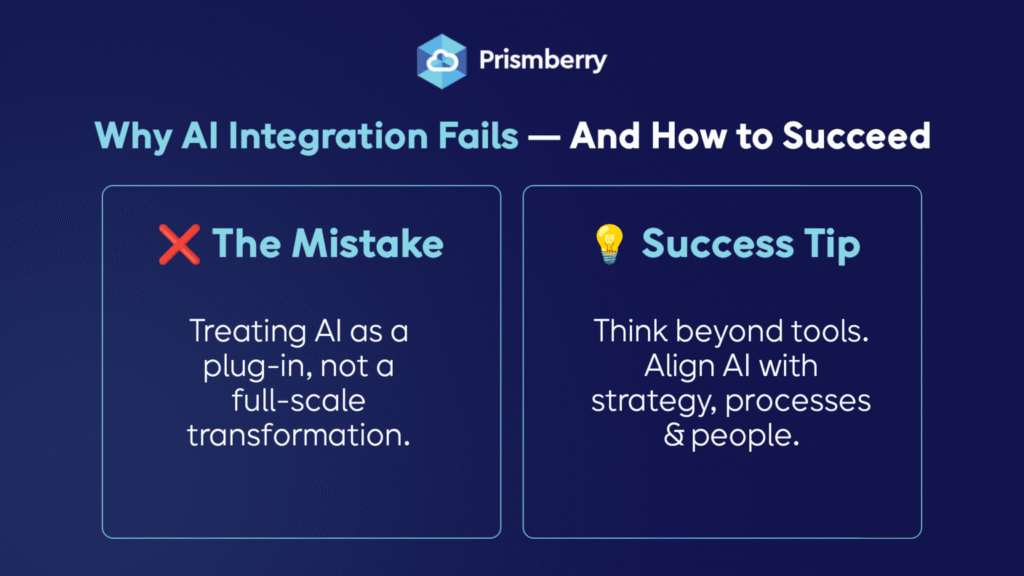 Prismberry

Why AI Integration Fails — And How to Succeed

❌ The Mistake

Treating AI as a plug-in, not a full-scale transformation.

💡 Success Tip

Think beyond tools. Align AI with strategy, processes & people.